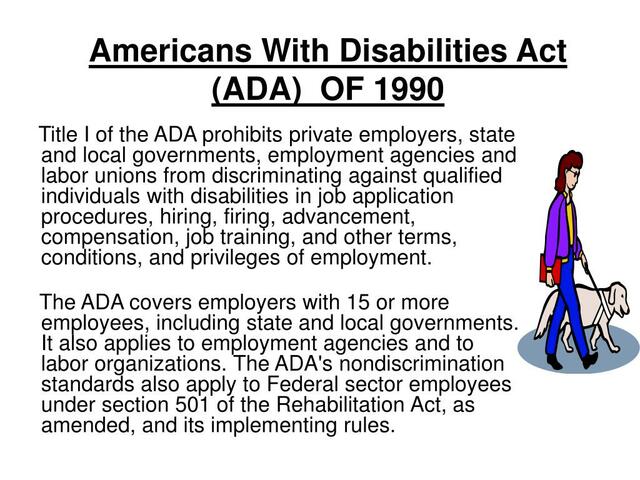 Americans With Disabilities Act (ADA) OF 1990

Title I of the ADA prohibits private employers, state and local governments, employment agencies and labor unions from discriminating against qualified individuals with disabilities in job application procedures, hiring, firing, advancement, compensation, job training, and other terms, conditions, and privileges of employment.

The ADA covers employers with 15 or more employees, including state and local governments. It also applies to employment agencies and to labor organizations. The ADA's nondiscrimination standards also apply to Federal sector employees under section 501 of the Rehabilitation Act, as amended, and its implementing rules.